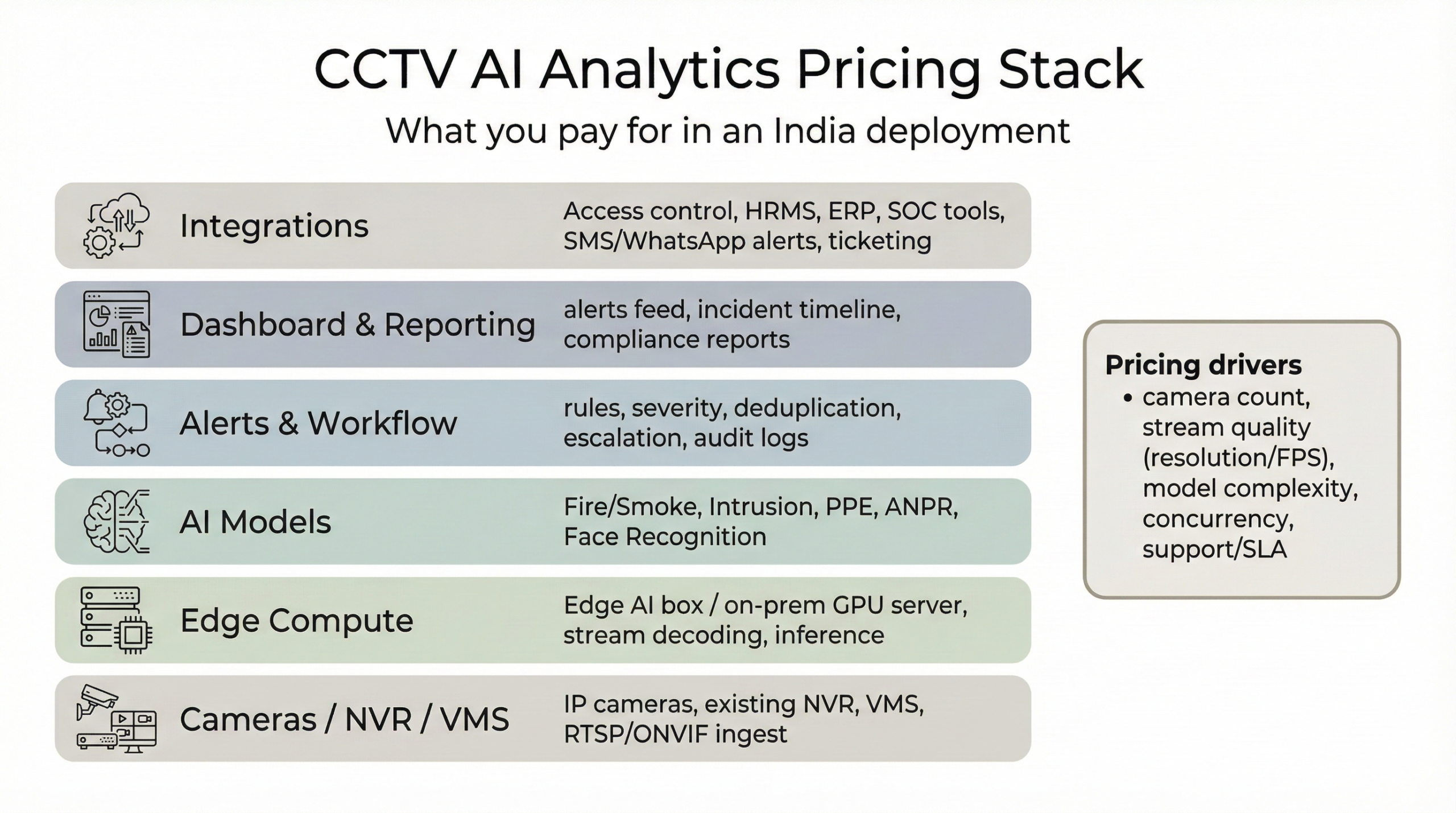 CCTV AI Analytics Pricing Stack

What you pay for in an India deployment

Integrations
Access control, HRMS, ERP, SOC tools, SMS/WhatsApp alerts, ticketing

Dashboard & Reporting
alerts feed, incident timeline, compliance reports

Alerts & Workflow
rules, severity, deduplication, escalation, audit logs

AI Models
Fire/Smoke, Intrusion, PPE, ANPR, Face Recognition

Edge Compute
Edge AI box / on-prem GPU server, stream decoding, inference

Cameras / NVR / VMS
IP cameras, existing NVR, VMS, RTSP/ONVIF ingest

Pricing drivers
• camera count, stream quality (resolution/FPS), model complexity, concurrency, support/SLA